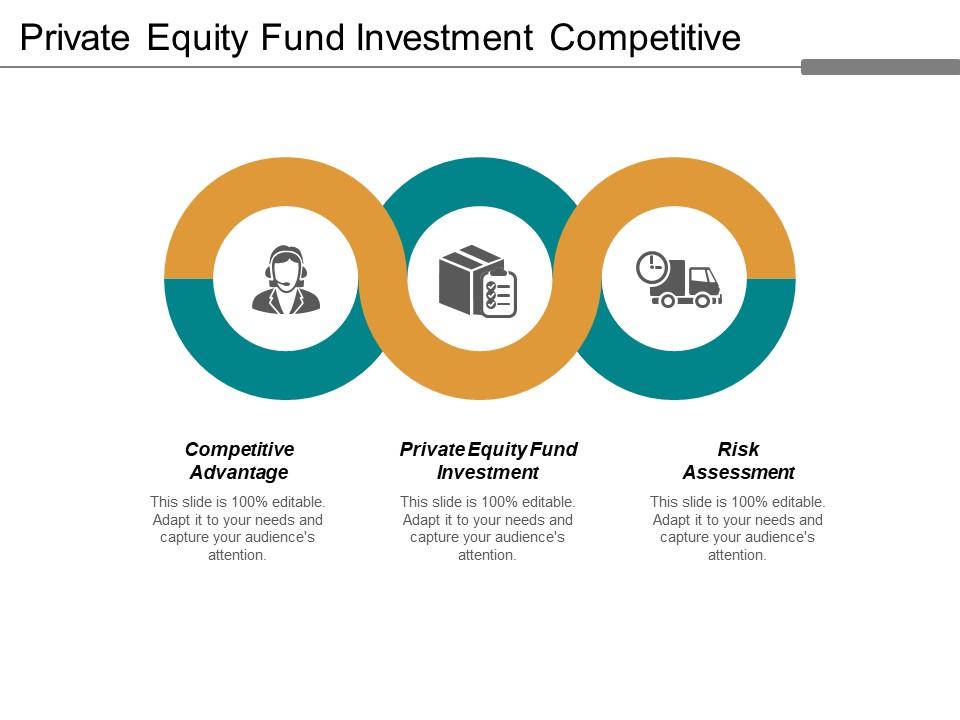 Private Equity Fund Investment Competitive

Competitive Advantage

This slide is 100% editable. Adapt it to your needs and capture your audience's attention.

Private Equity Fund Investment

This slide is 100% editable. Adapt it to your needs and capture your audience's attention.

Risk Assessment

This slide is 100% editable. Adapt it to your needs and capture your audience's attention.